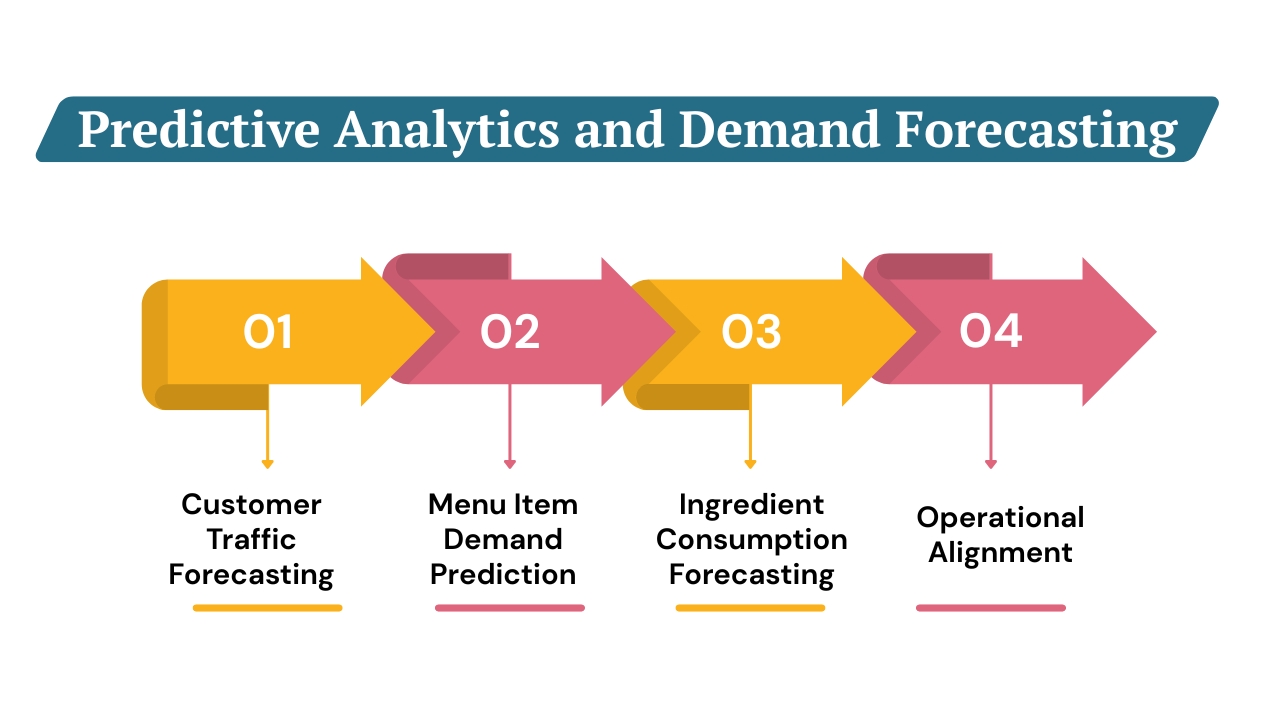 Predictive Analytics and Demand Forecasting

01

02

03

04

Customer Traffic Forecasting

Menu Item Demand Prediction

Ingredient Consumption Forecasting

Operational Alignment